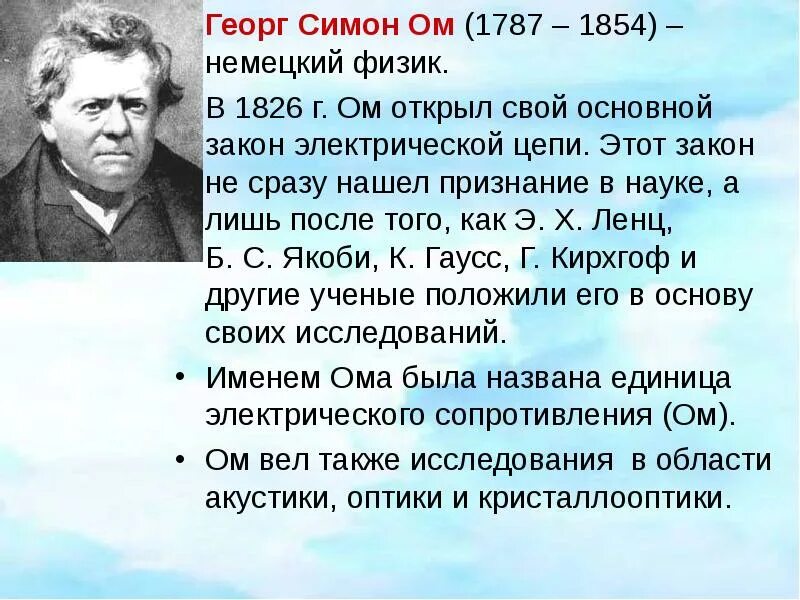 Георг Симон Ом (1787 – 1854) – немецкий физик.

В 1826 г. Ом открыл свой основной закон электрической цепи. Этот закон не сразу нашел признание в науке, а лишь после того, как Э. Х. Ленц, Б. С. Якоби, К. Гаусс, Г. Кирхгоф и другие ученые положили его в основу своих исследований.

• Именем Ома была названа единица электрического сопротивления (Ом).

• Ом вел также исследования в области акустики, оптики и кристаллооптики.